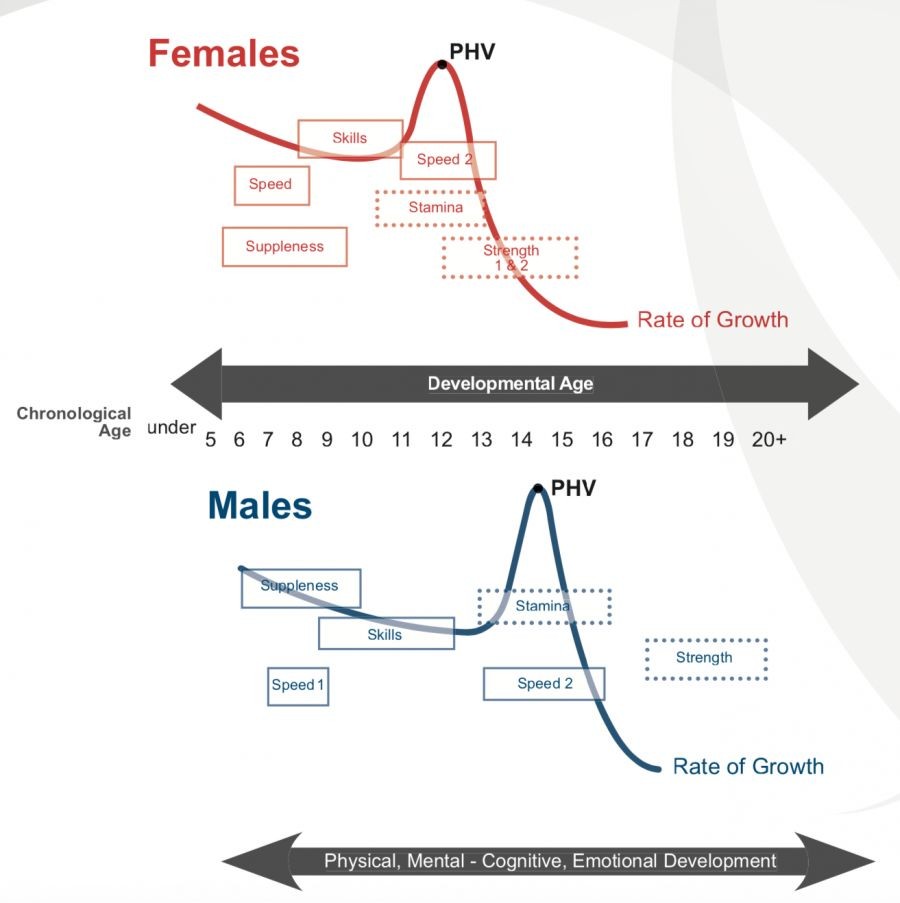 Females

PHV

Skills

Speed 2

Speed

Stamina

Suppleness

Strength 1 & 2

Rate of Growth

Developmental Age

Chronological Age under 5 6 7 8 9 10 11 12 13 14 15 16 17 18 19 20+

Males

PHV

Suppleness

Stamina

Skills

Strength

Speed 1

Speed 2

Rate of Growth

Physical, Mental - Cognitive, Emotional Development